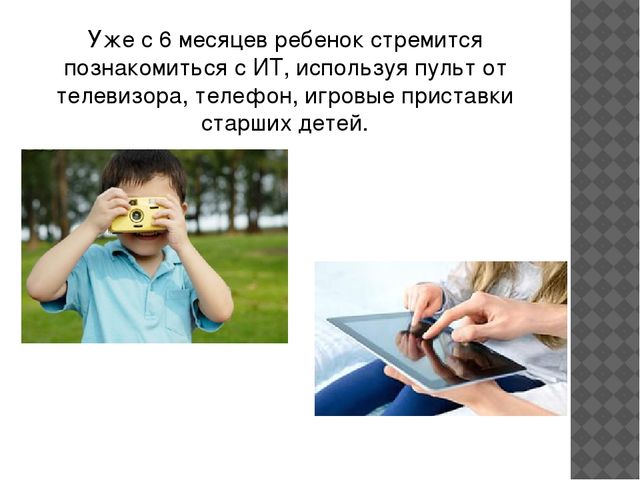 Уже с 6 месяцев ребенок стремится познакомиться с ИТ, используя пульт от телевизора, телефон, игровые приставки старших детей.